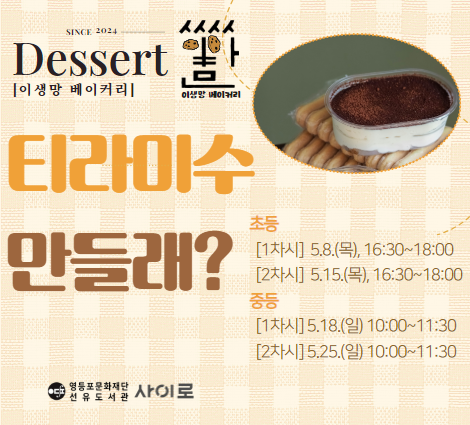 SINCE 2024

Dessert

[이생망 베이커리]

이생망 베이커리

티라미수

만들래?

초등

[1차시] 5.8.(목), 16:30~18:00

[2차시] 5.15.(목), 16:30~18:00

중등

[1차시] 5.18.(일) 10:00~11:30

[2차시] 5.25.(일) 10:00~11:30

영등포문화재단 선유도서관 사이로